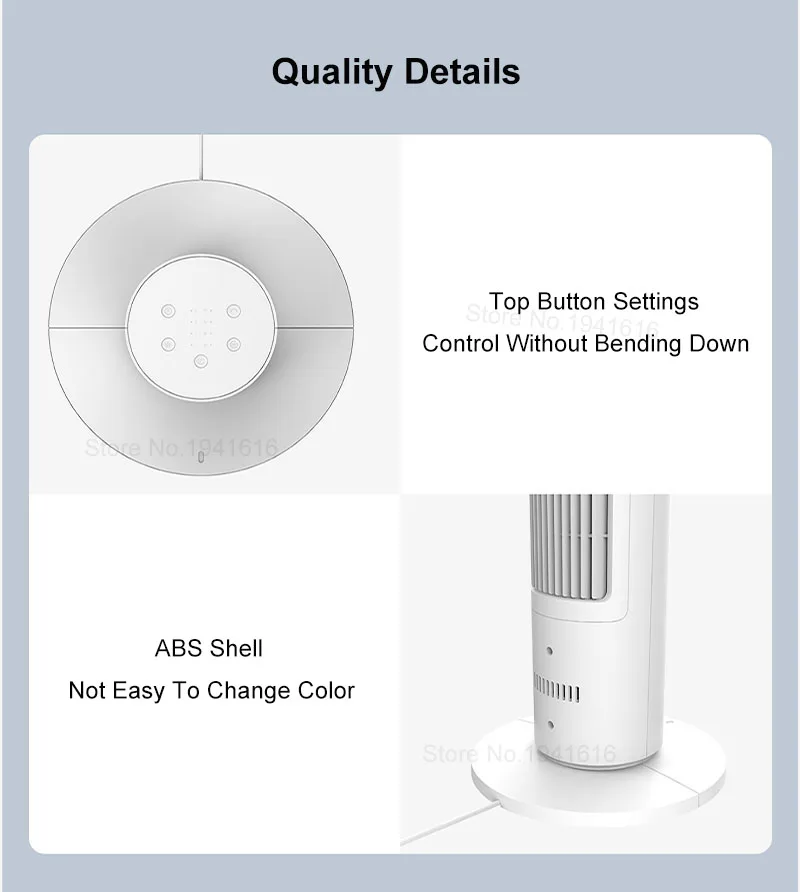 Quality Details

Store No.1941616

Top Button Settings
Control Without Bending Down

Store No.1941616

ABS Shell
Not Easy To Change Color

Store No.1941616